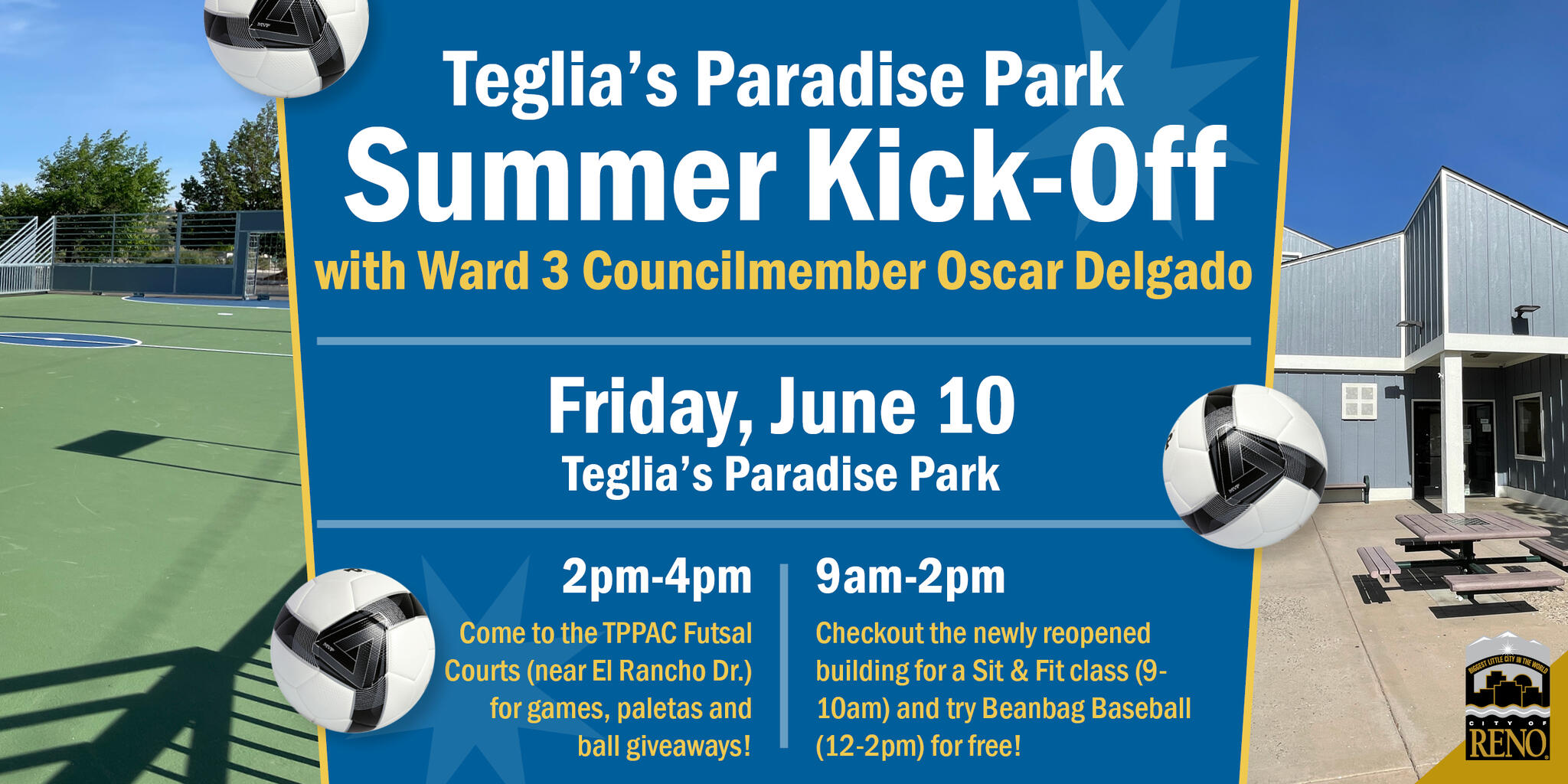 Teglia's Paradise Park
Summer Kick-Off
with Ward 3 Councilmember Oscar Delgado

Friday, June 10
Teglia's Paradise Park

2pm-4pm
Come to the TPPAC Futsal Courts (near El Rancho Dr.) for games, paletas and ball giveaways!

9am-2pm
Checkout the newly reopened building for a Sit & Fit class (9-10am) and try Beanbag Baseball (12-2pm) for free!

BIGGEST LITTLE CITY IN THE WORLD
CITY OF
RENO